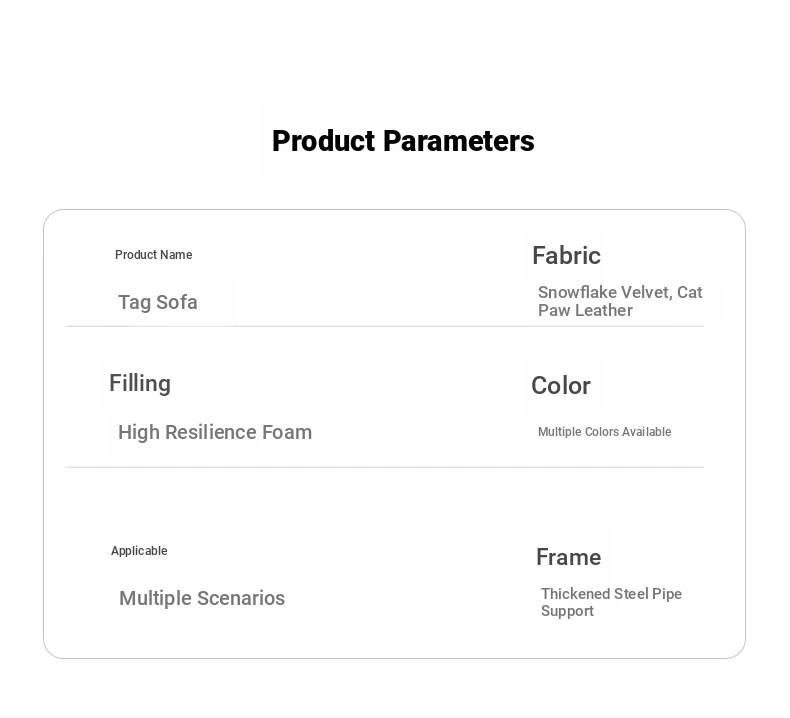 Product Parameters

Product Name

Tag Sofa

Fabric

Snowflake Velvet, Cat Paw Leather

Filling

High Resilience Foam

Color

Multiple Colors Available

Applicable

Multiple Scenarios

Frame

Thickened Steel Pipe Support